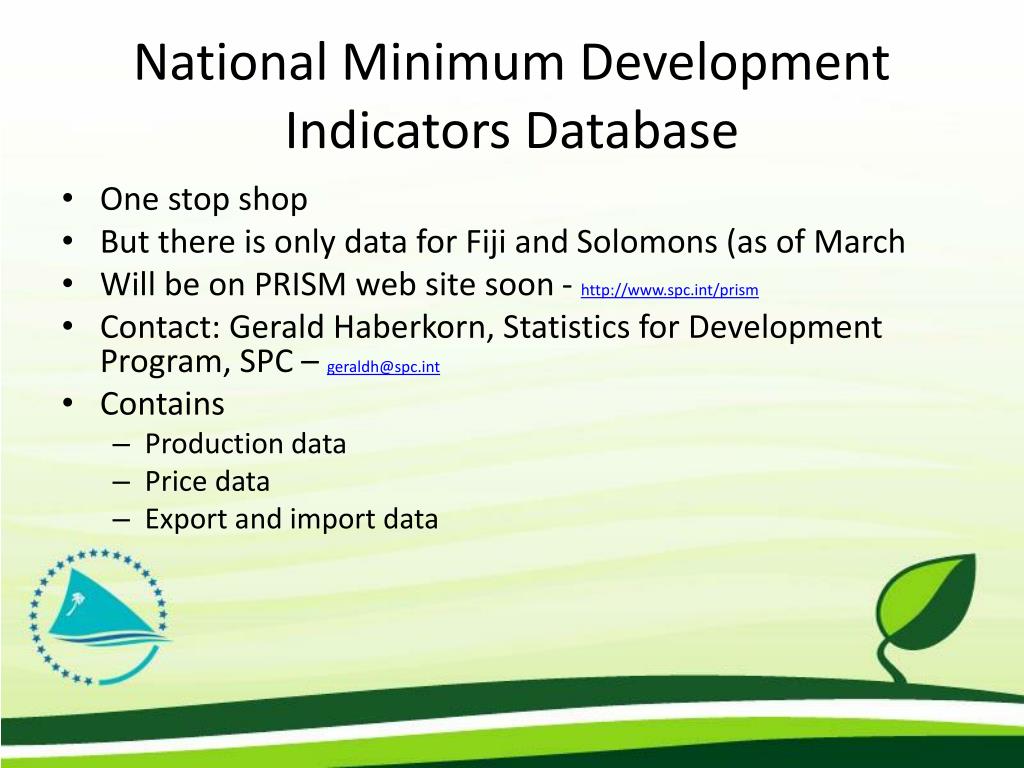 National Minimum Development Indicators Database

• One stop shop
• But there is only data for Fiji and Solomons (as of March
• Will be on PRISM web site soon - http://www.spc.int/prism
• Contact: Gerald Haberkorn, Statistics for Development Program, SPC – geraldh@spc.int
• Contains
  – Production data
  – Price data
  – Export and import data